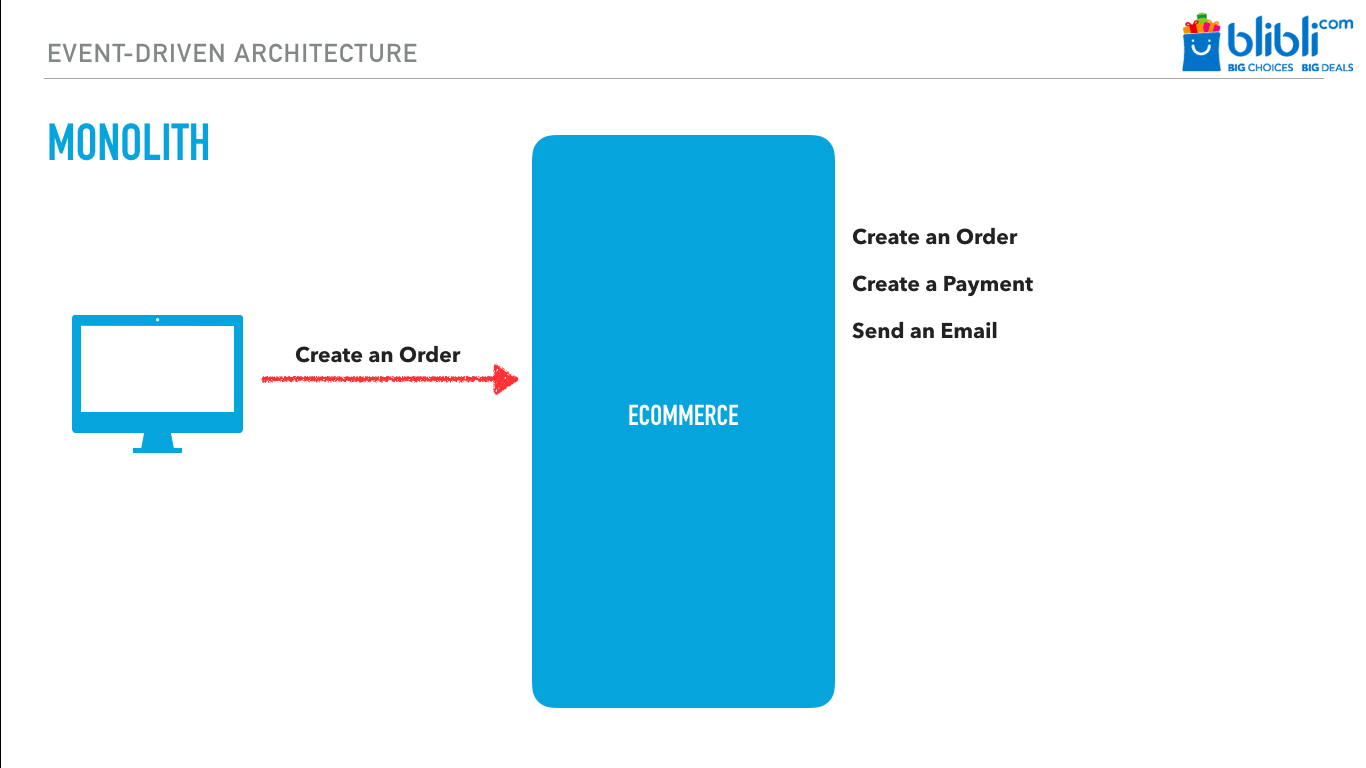 EVENT-DRIVEN ARCHITECTURE

blibli.com
BIG CHOICES BIG DEALS

MONOLITH

Create an Order

ECOMMERCE

Create an Order

Create a Payment

Send an Email